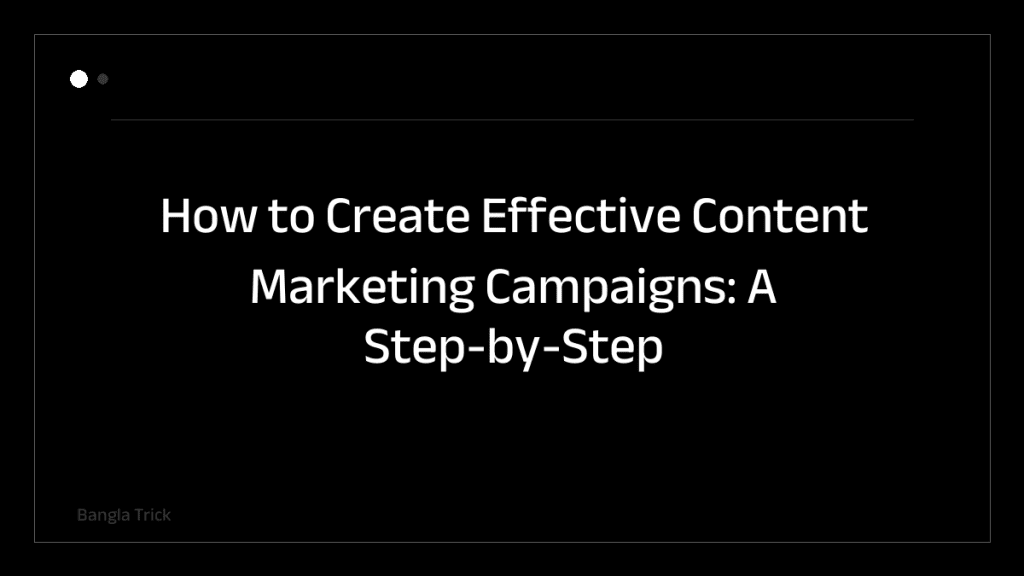 How to Create Effective Content Marketing Campaigns: A Step-by-Step

Bangla Trick